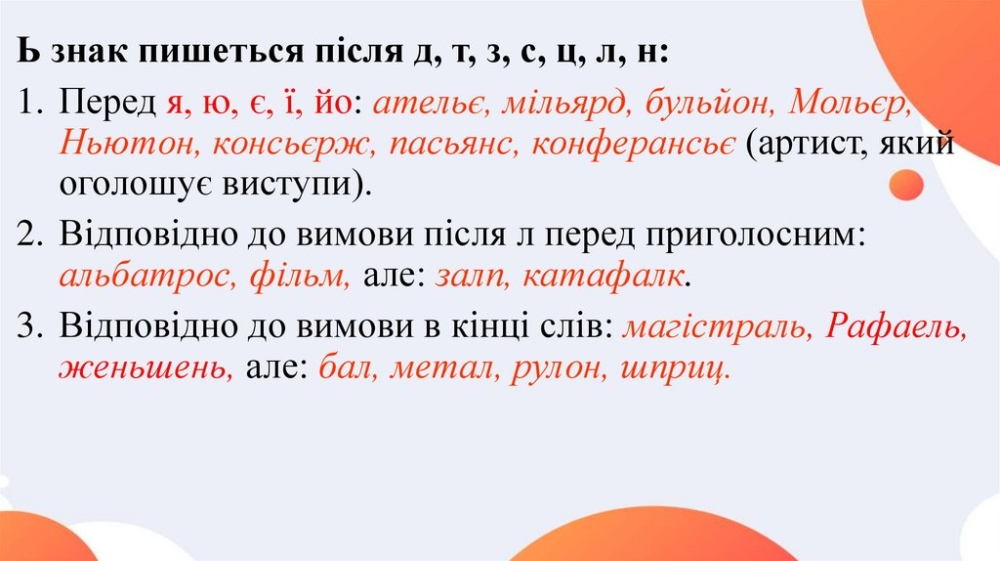 Ь знак пишеться після д, т, з, с, ц, л, н:

1. Перед я, ю, є, ї, йо: ательє, мільярд, бульйон, Мольєр, Ньютон, консьєрж, пасьянс, конферансьє (артист, який оголошує виступи).

2. Відповідно до вимови після л перед приголосним: альбатрос, фільм, але: залп, катафалк.

3. Відповідно до вимови в кінці слів: магістраль, Рафаель, женьшень, але: бал, метал, рулон, шприц.